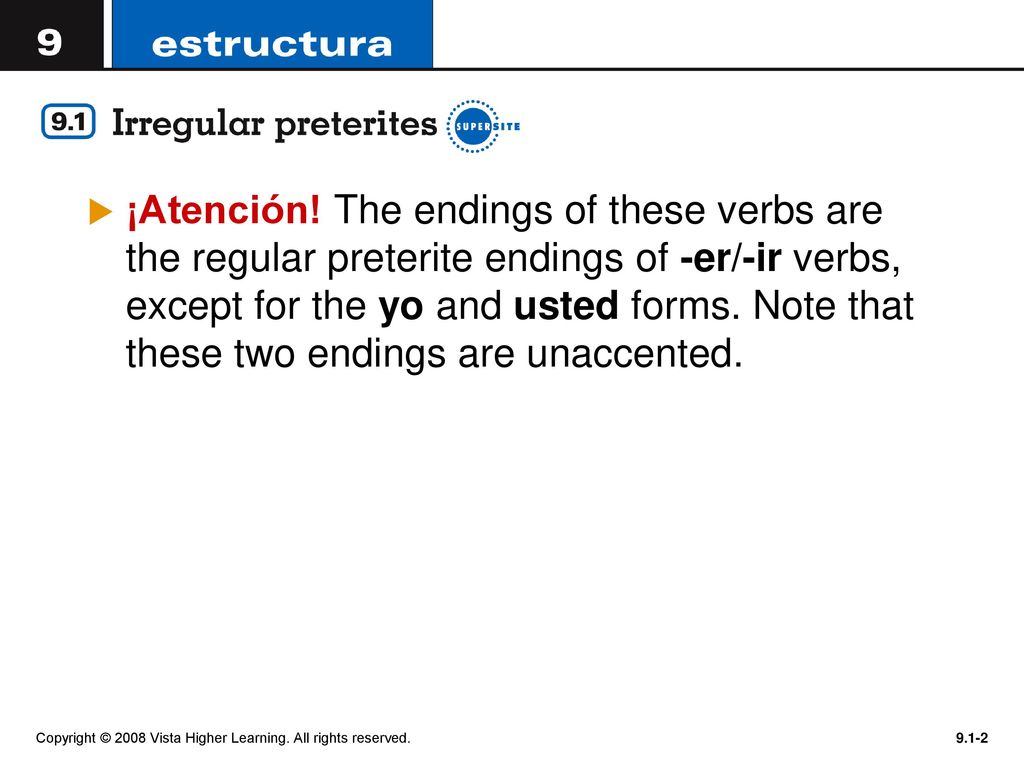 9 estructura

9.1 Irregular preterites SUPERSITE

¡Atención! The endings of these verbs are the regular preterite endings of -er/-ir verbs, except for the yo and usted forms. Note that these two endings are unaccented.

Copyright © 2008 Vista Higher Learning. All rights reserved.

9.1-2